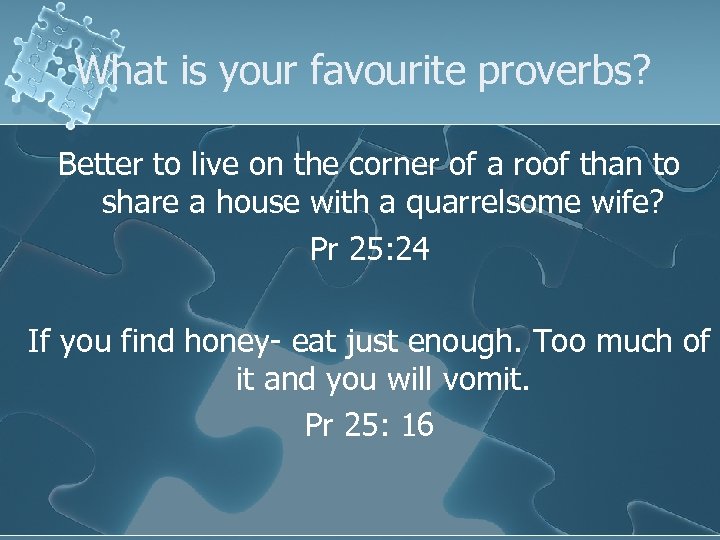 What is your favourite proverbs?

Better to live on the corner of a roof than to share a house with a quarrelsome wife?

Pr 25:24

If you find honey- eat just enough. Too much of it and you will vomit.

Pr 25: 16